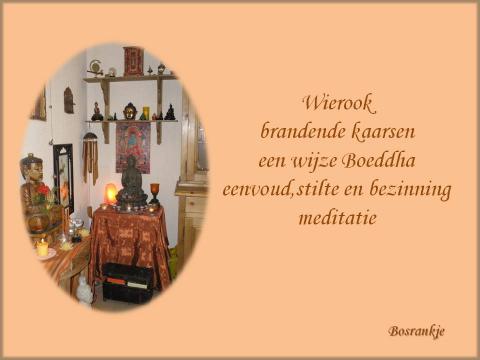 Wierook
brandende kaarsen
een wijze Boeddha
eenvoud,stilte en bezinning
meditatie

Bosrankje